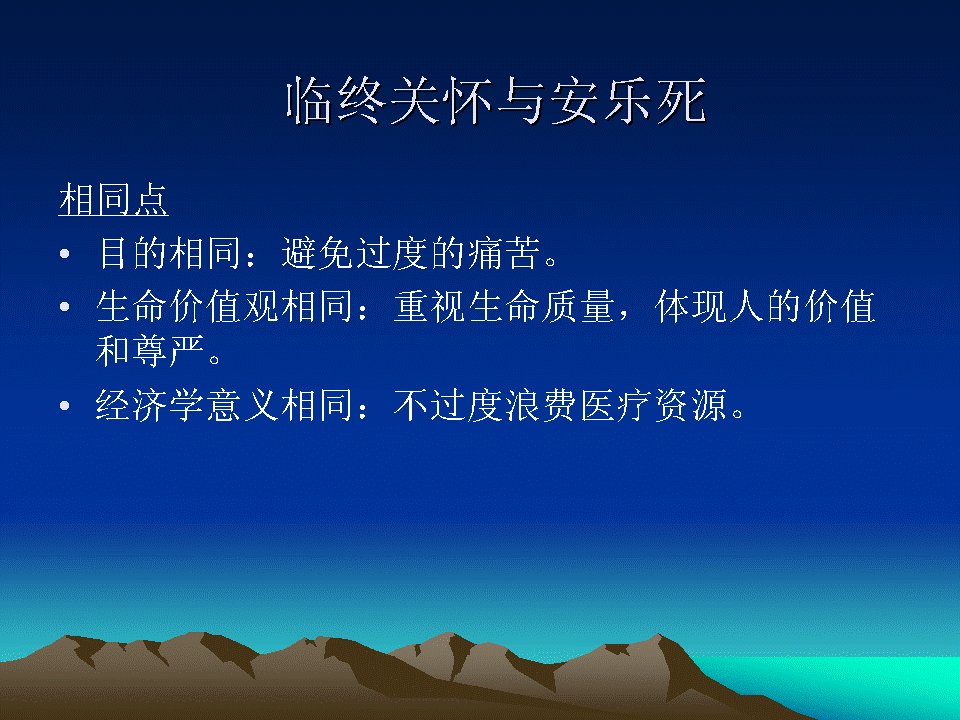 临终关怀与安乐死

相同点

• 目的相同：避免过度的痛苦。
• 生命价值观相同：重视生命质量，体现人的价值和尊严。
• 经济学意义相同：不过度浪费医疗资源。